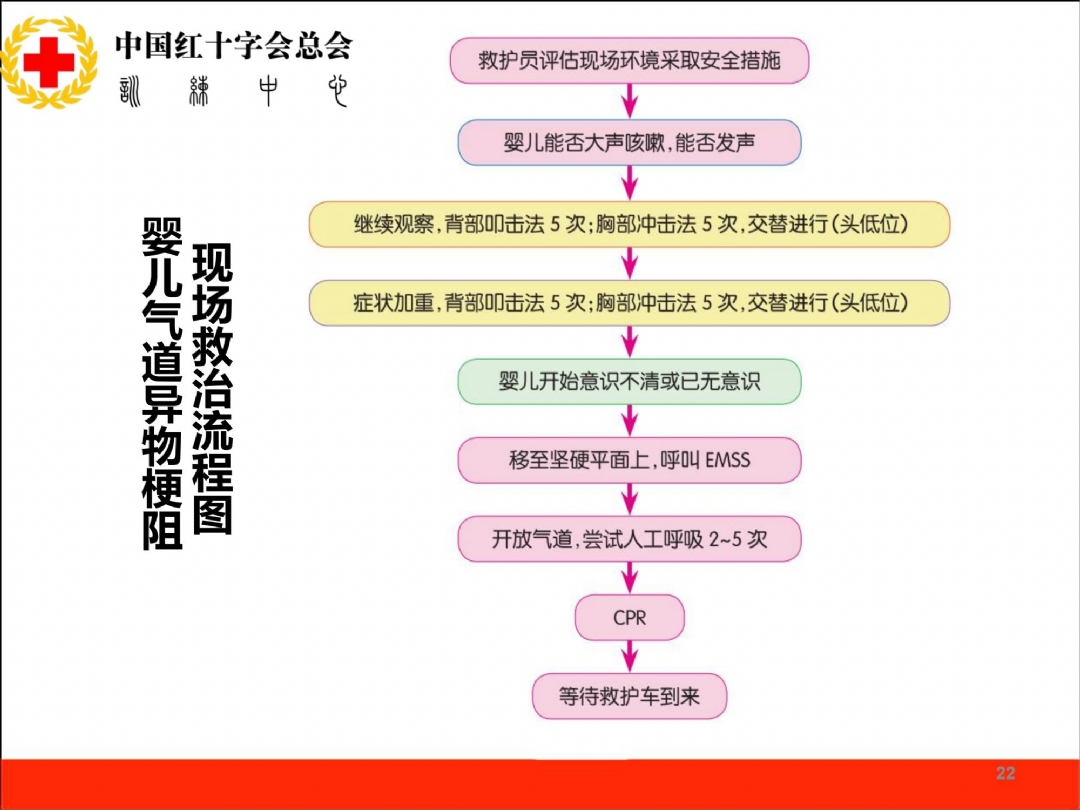 中国红十字会总会
训练中心

婴儿气道异物梗阻

现场救治流程图

救护员评估现场环境采取安全措施

婴儿能否大声咳嗽，能否发声

继续观察，背部叩击法 5 次；胸部冲击法 5 次，交替进行（头低位）

症状加重，背部叩击法 5 次；胸部冲击法 5 次，交替进行（头低位）

婴儿开始意识不清或已无意识

移至坚硬平面上，呼叫 EMSS

开放气道，尝试人工呼吸 2~5 次

CPR

等待救护车到来

22